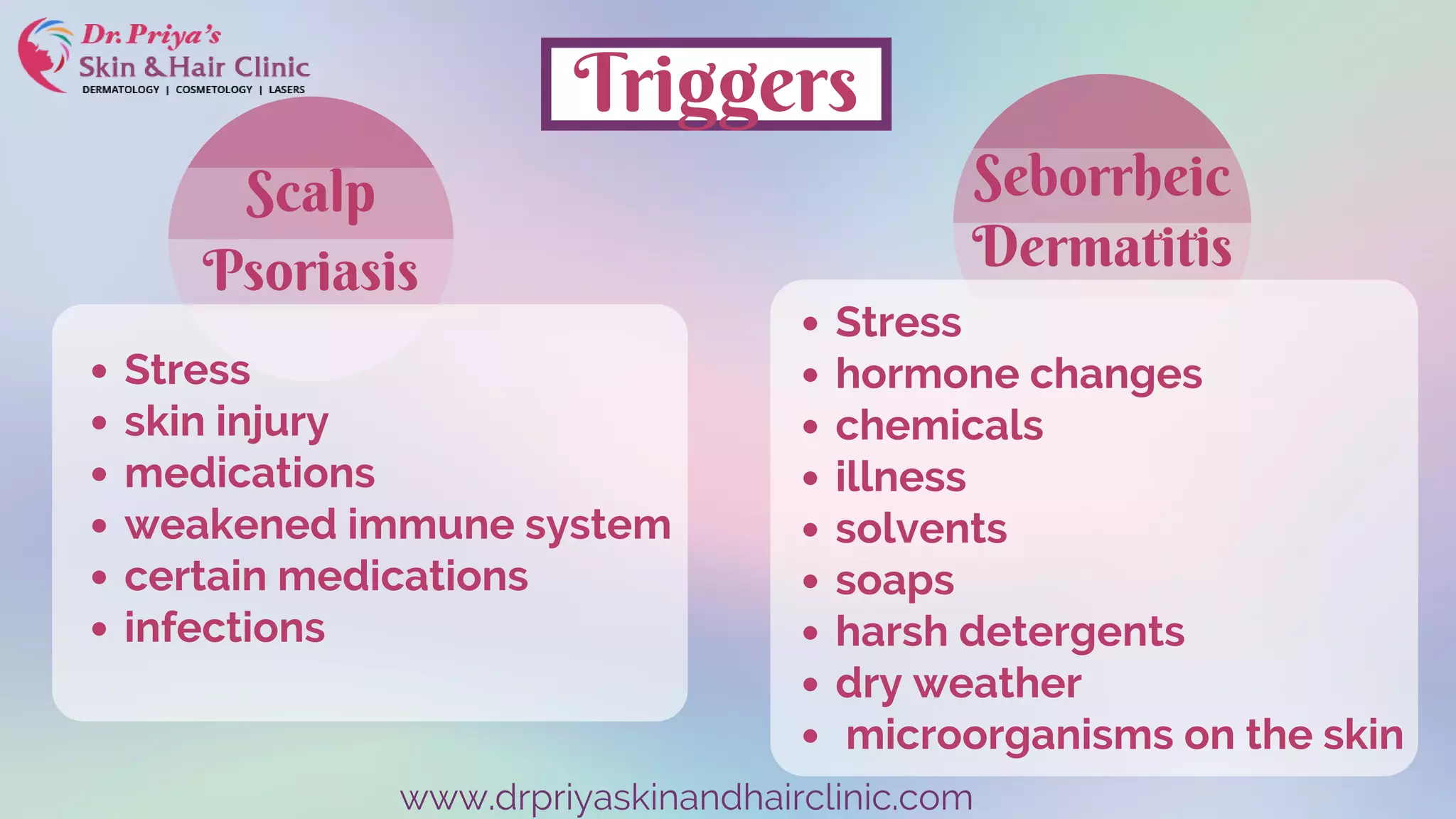 Dr. Priya's
Skin & Hair Clinic
DERMATOLOGY | COSMETOLOGY | LASERS

Triggers

Scalp Psoriasis

- Stress
- skin injury
- medications
- weakened immune system
- certain medications
- infections

Seborrheic Dermatitis

- Stress
- hormone changes
- chemicals
- illness
- solvents
- soaps
- harsh detergents
- dry weather
- microorganisms on the skin

www.drpriyaskinandhairclinic.com